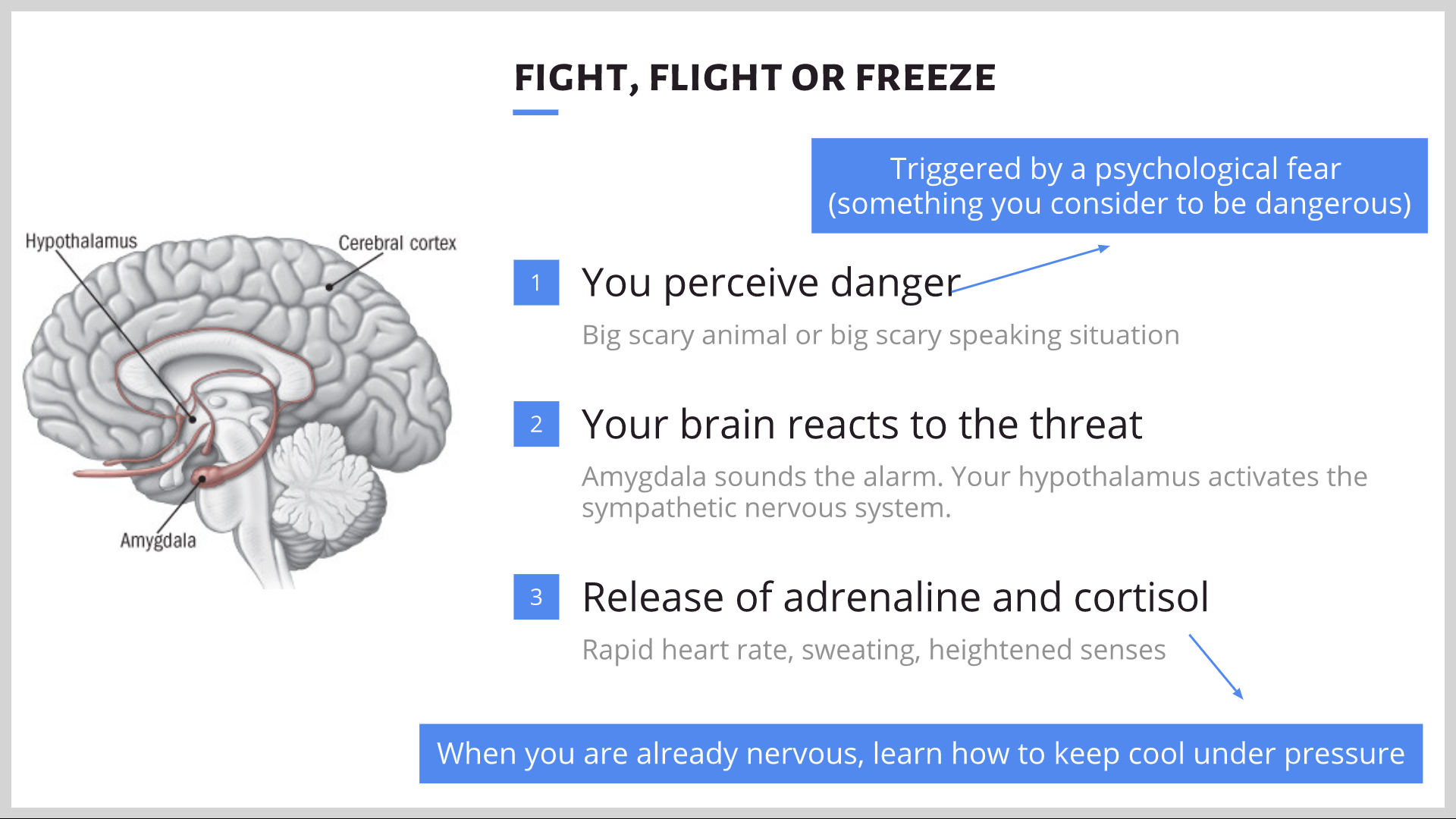 FIGHT, FLIGHT OR FREEZE

Triggered by a psychological fear (something you consider to be dangerous)

Hypothalamus

Cerebral cortex

Amygdala

1 You perceive danger

Big scary animal or big scary speaking situation

2 Your brain reacts to the threat

Amygdala sounds the alarm. Your hypothalamus activates the sympathetic nervous system.

3 Release of adrenaline and cortisol

Rapid heart rate, sweating, heightened senses

When you are already nervous, learn how to keep cool under pressure